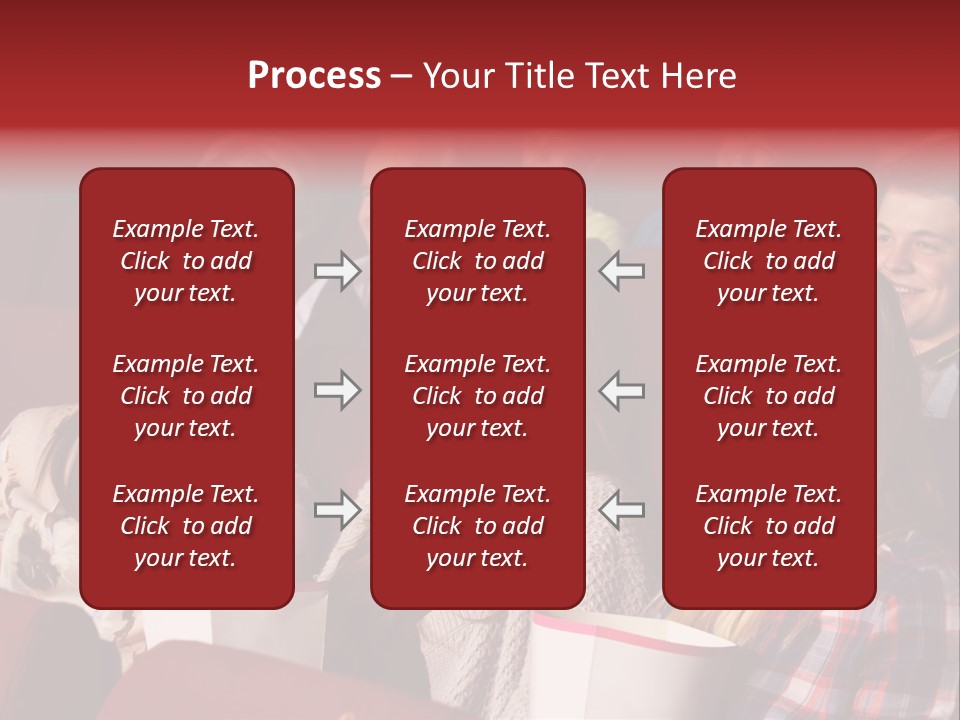 Process – Your Title Text Here

Example Text. Click to add your text.

Example Text. Click to add your text.

Example Text. Click to add your text.

Example Text. Click to add your text.

Example Text. Click to add your text.

Example Text. Click to add your text.

Example Text. Click to add your text.

Example Text. Click to add your text.

Example Text. Click to add your text.